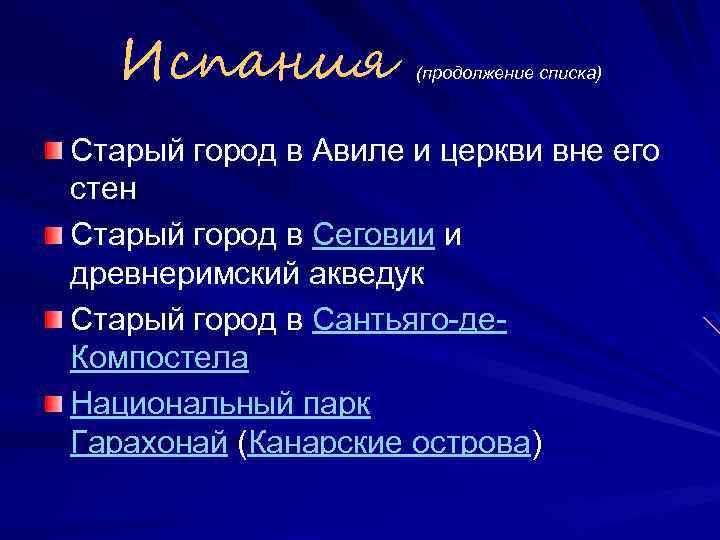 Испания (продолжение списка)

Старый город в Авиле и церкви вне его стен

Старый город в Сеговии и древнеримский акведук

Старый город в Сантьяго-де-Компостела

Национальный парк Гарахонай (Канарские острова)